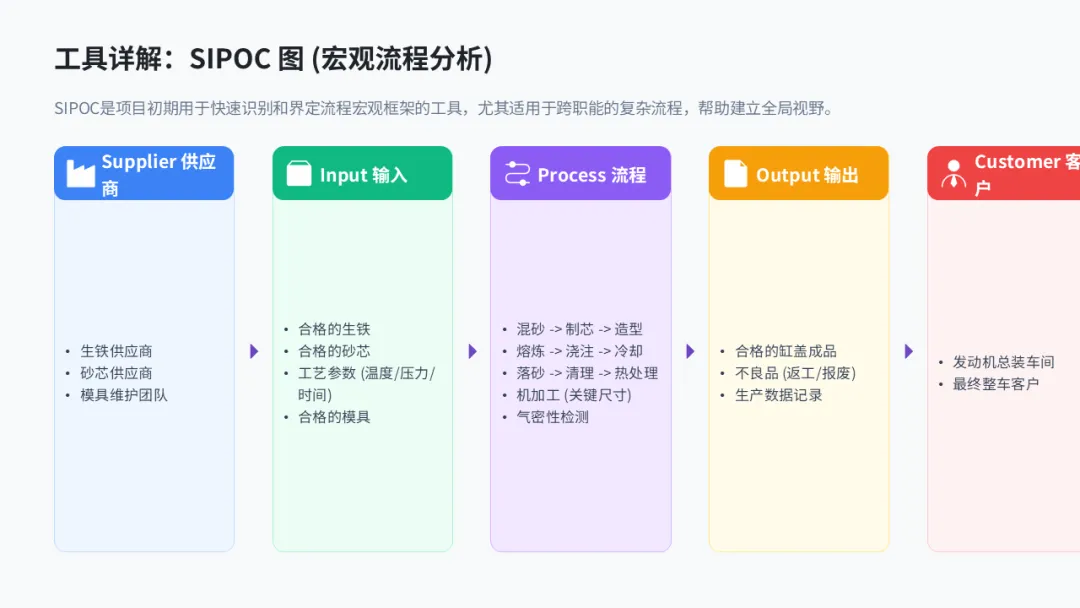 工具详解：SIPOC 图 (宏观流程分析)

SIPOC是项目初期用于快速识别和界定流程宏观框架的工具，尤其适用于跨职能的复杂流程，帮助建立全局视野。

Supplier 供应商

- 生铁供应商
- 砂芯供应商
- 模具维护团队

Input 输入

- 合格的生铁
- 合格的砂芯
- 工艺参数 (温度/压力/时间)
- 合格的模具

Process 流程

- 混砂 -> 制芯 -> 造型
- 熔炼 -> 浇注 -> 冷却
- 落砂 -> 清理 -> 热处理
- 机加工 (关键尺寸)
- 气密性检测

Output 输出

- 合格的缸盖成品
- 不良品 (返工/报废)
- 生产数据记录

Customer 客户

- 发动机总装车间
- 最终整车客户